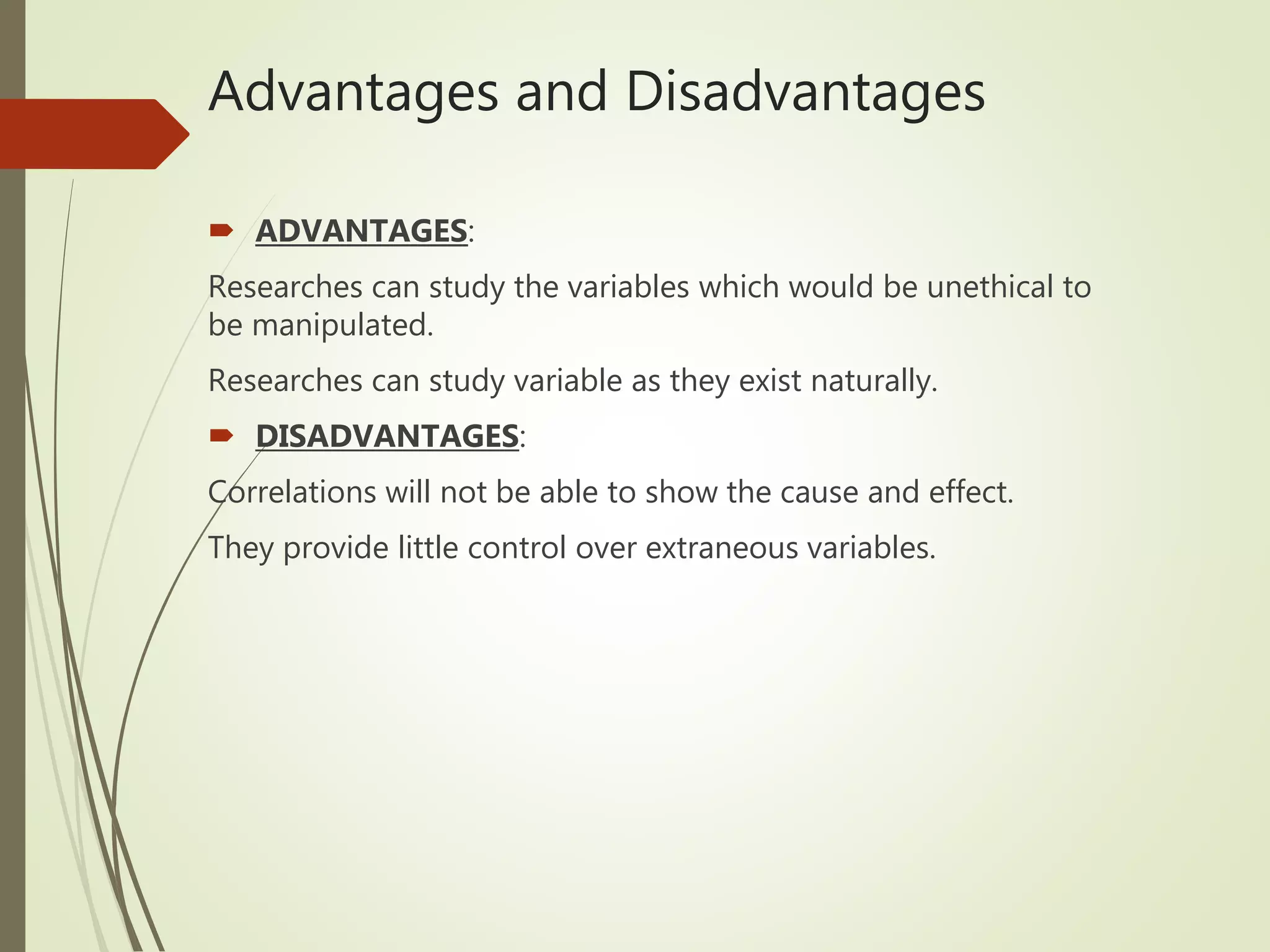 Advantages and Disadvantages

ADVANTAGES:

Researches can study the variables which would be unethical to be manipulated.

Researches can study variable as they exist naturally.

DISADVANTAGES:

Correlations will not be able to show the cause and effect.

They provide little control over extraneous variables.